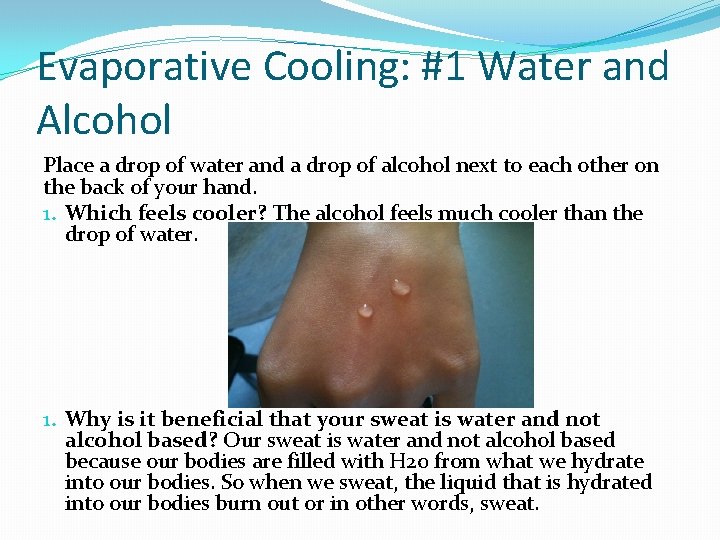 Evaporative Cooling: #1 Water and Alcohol

Place a drop of water and a drop of alcohol next to each other on the back of your hand.

1. Which feels cooler? The alcohol feels much cooler than the drop of water.

1. Why is it beneficial that your sweat is water and not alcohol based? Our sweat is water and not alcohol based because our bodies are filled with H2o from what we hydrate into our bodies. So when we sweat, the liquid that is hydrated into our bodies burn out or in other words, sweat.